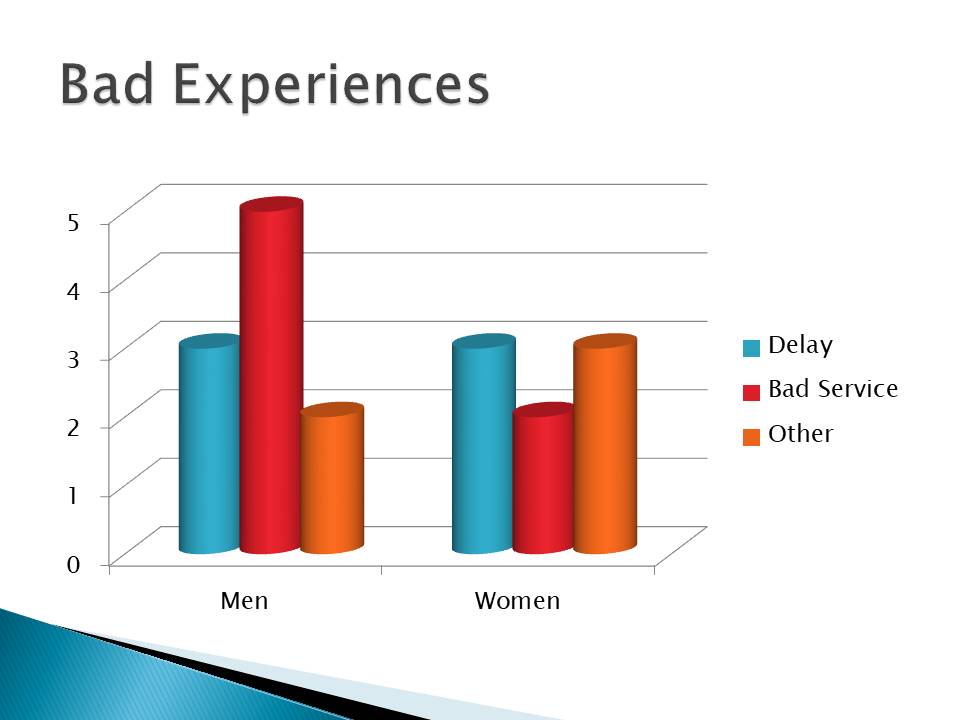 Bad Experiences

5
4
3
2
1
0

Men
Women

Delay
Bad Service
Other